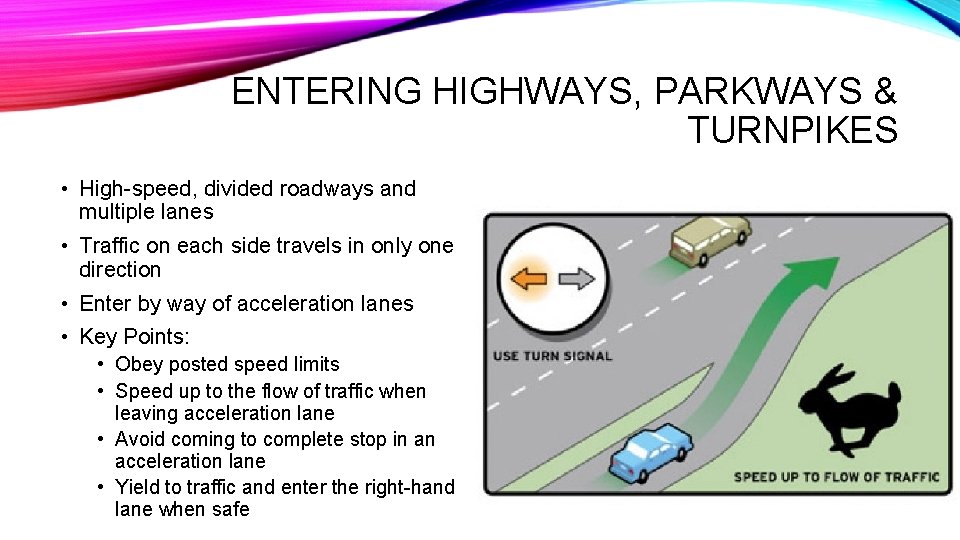 ENTERING HIGHWAYS, PARKWAYS & TURNPIKES

• High-speed, divided roadways and multiple lanes
• Traffic on each side travels in only one direction
• Enter by way of acceleration lanes
• Key Points:
  • Obey posted speed limits
  • Speed up to the flow of traffic when leaving acceleration lane
  • Avoid coming to complete stop in an acceleration lane
  • Yield to traffic and enter the right-hand lane when safe

USE TURN SIGNAL

SPEED UP TO FLOW OF TRAFFIC